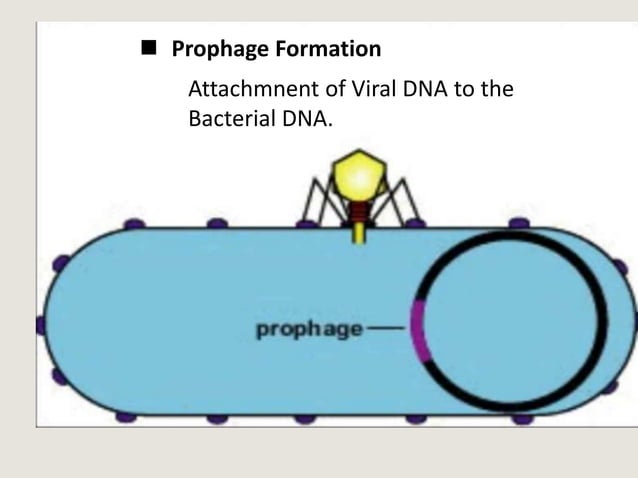 ■ Prophage Formation

Attachmnent of Viral DNA to the Bacterial DNA.

prophage